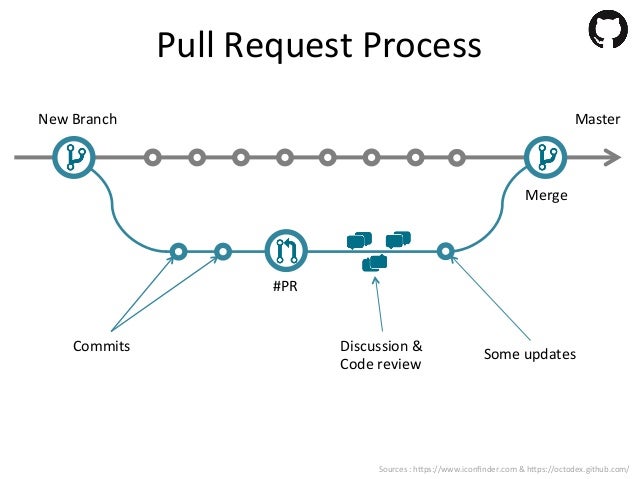 Pull Request Process

New Branch

Master

Merge

#PR

Commits

Discussion & Code review

Some updates

Sources : https://www.iconfinder.com & https://octodex.github.com/